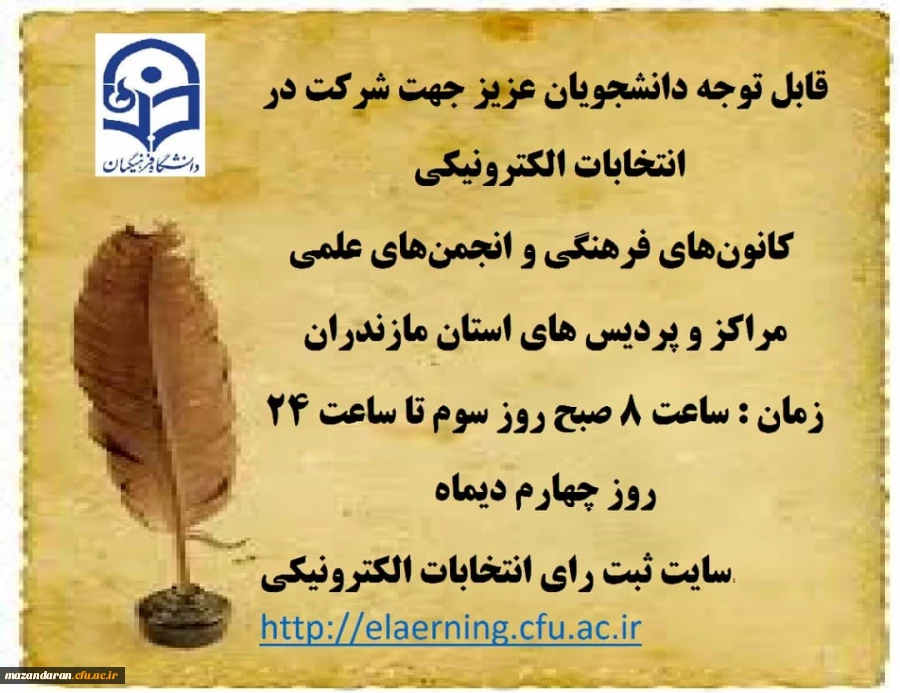 دانشگاه فرهنگیان

قابل توجه دانشجویان عزیز جهت شرکت در انتخابات الکترونیکی

کانون‌های فرهنگی و انجمن‌های علمی

مراکز و پردیس های استان مازندران

زمان : ساعت ۸ صبح روز سوم تا ساعت ۲۴ روز چهارم دیماه

سایت ثبت رای انتخابات الکترونیکی

http://elaerning.cfu.ac.ir

mazandaran.cfu.ac.ir